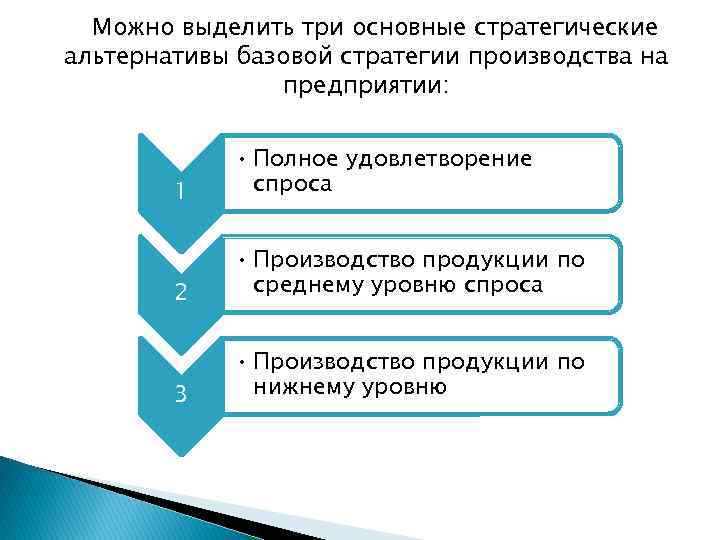 Можно выделить три основные стратегические альтернативы базовой стратегии производства на предприятии:

1

• Полное удовлетворение спроса

2

• Производство продукции по среднему уровню спроса

3

• Производство продукции по нижнему уровню